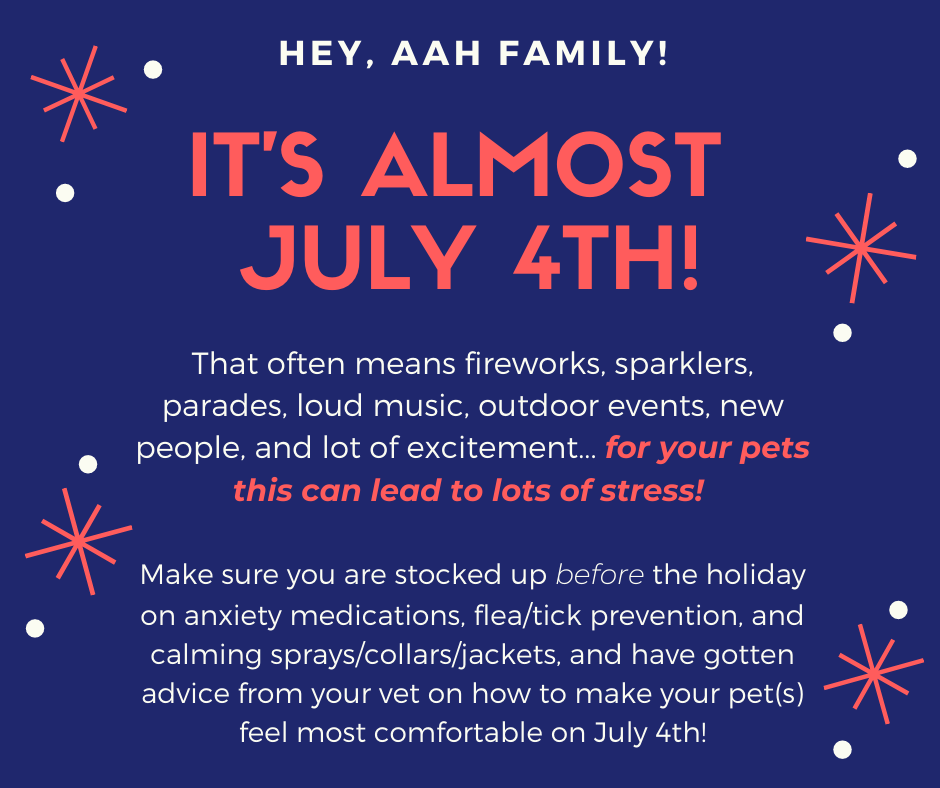 HEY, AAH FAMILY!

IT'S ALMOST JULY 4TH!

That often means fireworks, sparklers, parades, loud music, outdoor events, new people, and lot of excitement... for your pets this can lead to lots of stress!

Make sure you are stocked up before the holiday on anxiety medications, flea/tick prevention, and calming sprays/collars/jackets, and have gotten advice from your vet on how to make your pet(s) feel most comfortable on July 4th!